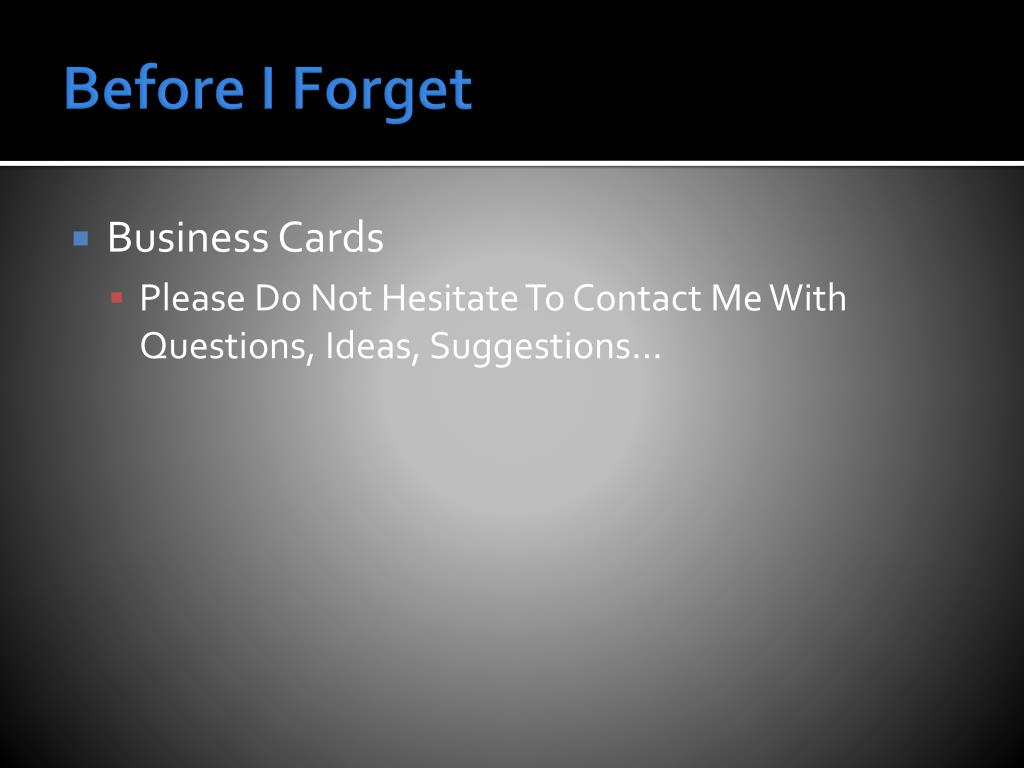 Before I Forget

Business Cards

Please Do Not Hesitate To Contact Me With Questions, Ideas, Suggestions…